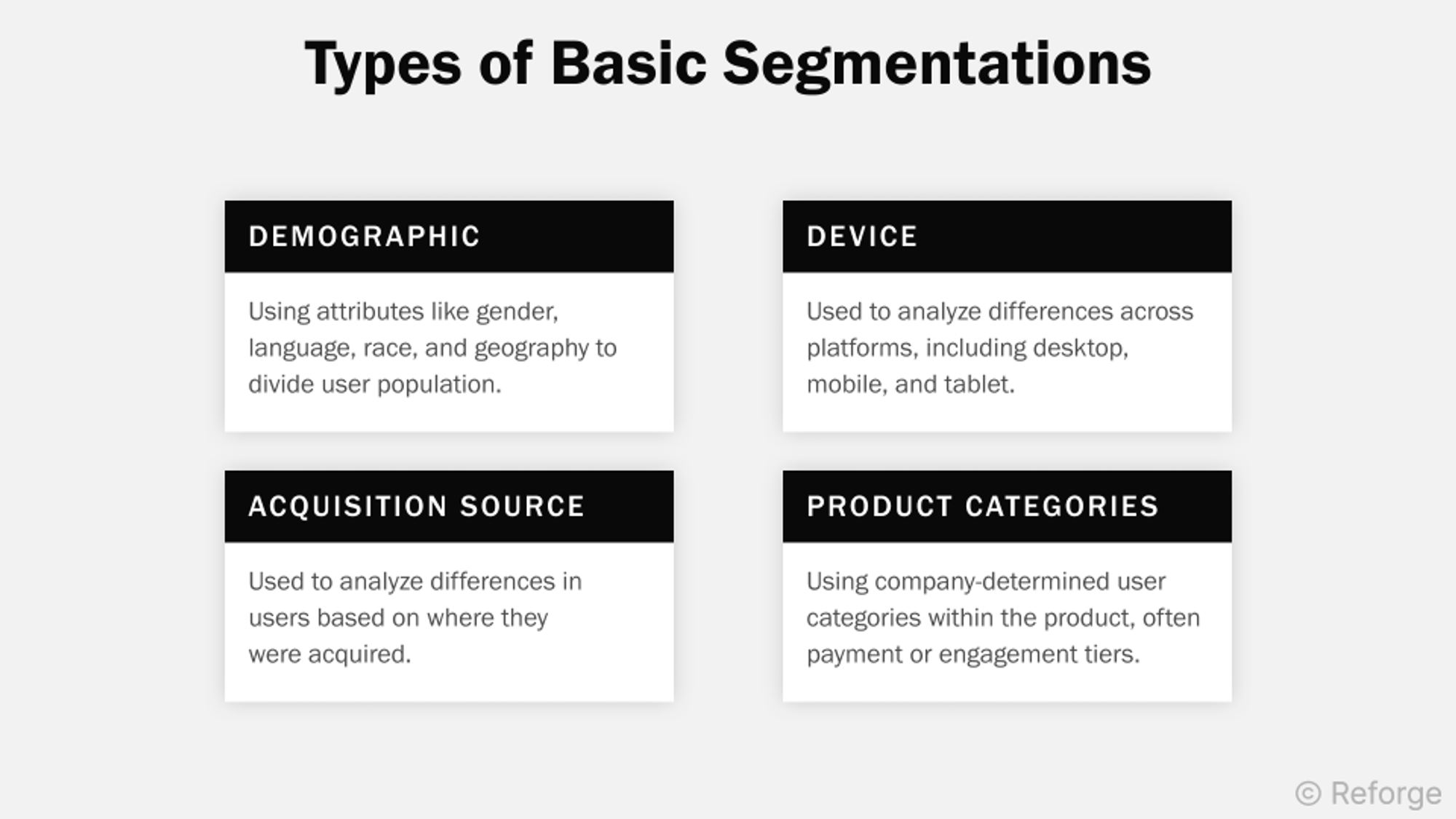 Types of Basic Segmentations

DEMOGRAPHIC

Using attributes like gender, language, race, and geography to divide user population.

DEVICE

Used to analyze differences across platforms, including desktop, mobile, and tablet.

ACQUISITION SOURCE

Used to analyze differences in users based on where they were acquired.

PRODUCT CATEGORIES

Using company-determined user categories within the product, often payment or engagement tiers.

© Reforge